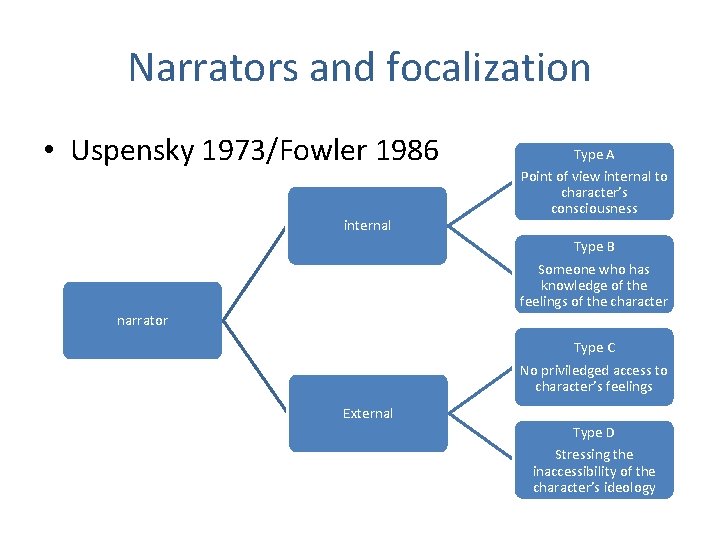 Narrators and focalization

• Uspensky 1973/Fowler 1986

narrator

internal

External

Type A
Point of view internal to character's consciousness

Type B
Someone who has knowledge of the feelings of the character

Type C
No priviledged access to character's feelings

Type D
Stressing the inaccessibility of the character's ideology